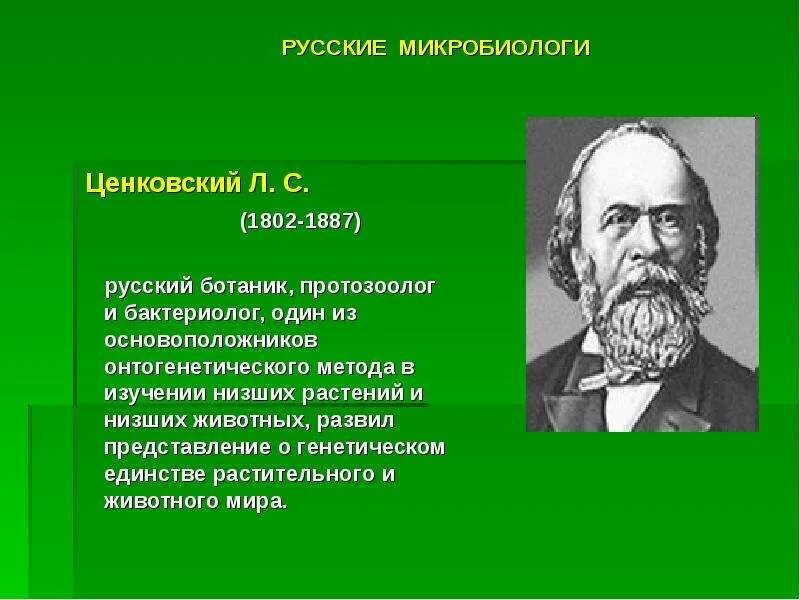 РУССКИЕ МИКРОБИОЛОГИ

Ценковский Л. С.

(1802-1887)

русский ботаник, протозоолог и бактериолог, один из основоположников онтогенетического метода в изучении низших растений и низших животных, развил представление о генетическом единстве растительного и животного мира.